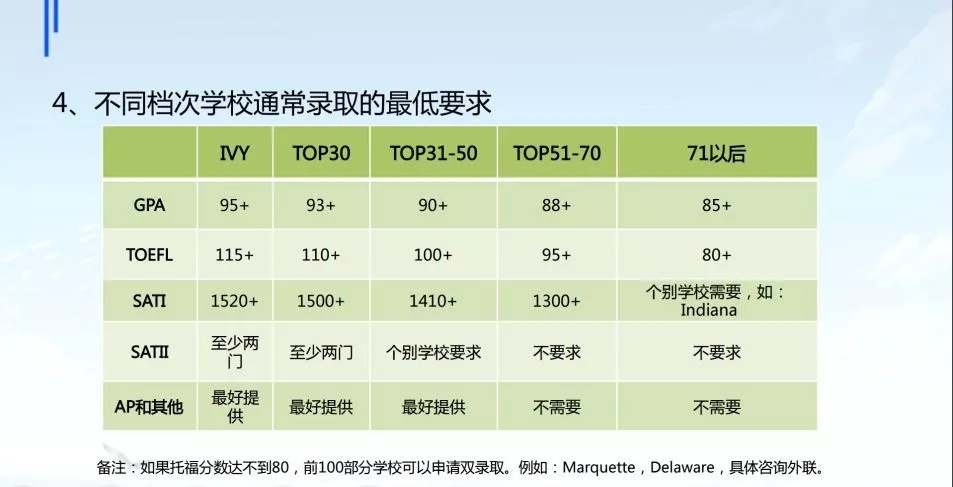 4、不同档次学校通常录取的最低要求

| | IVY | TOP30 | TOP31-50 | TOP51-70 | 71以后 |
|---|---|---|---|---|---|
| GPA | 95+ | 93+ | 90+ | 88+ | 85+ |
| TOEFL | 115+ | 110+ | 100+ | 95+ | 80+ |
| SATI | 1520+ | 1500+ | 1410+ | 1300+ | 个别学校需要，如：Indiana |
| SATII | 至少两门 | 至少两门 | 个别学校要求 | 不要求 | 不要求 |
| AP和其他 | 最好提供 | 最好提供 | 最好提供 | 不需要 | 不需要 |

备注：如果托福分数达不到80，前100部分学校可以申请双录取。例如：Marquette，Delaware，具体咨询外联。